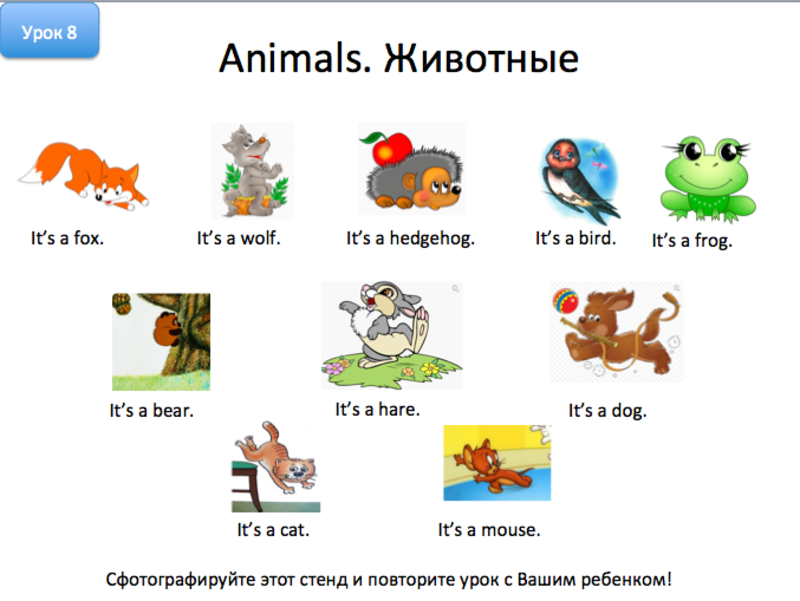 Урок 8

Animals. Животные

It's a fox.

It's a wolf.

It's a hedgehog.

It's a bird.

It's a frog.

It's a bear.

It's a hare.

It's a dog.

It's a cat.

It's a mouse.

Сфотографируйте этот стенд и повторите урок с Вашим ребенком!